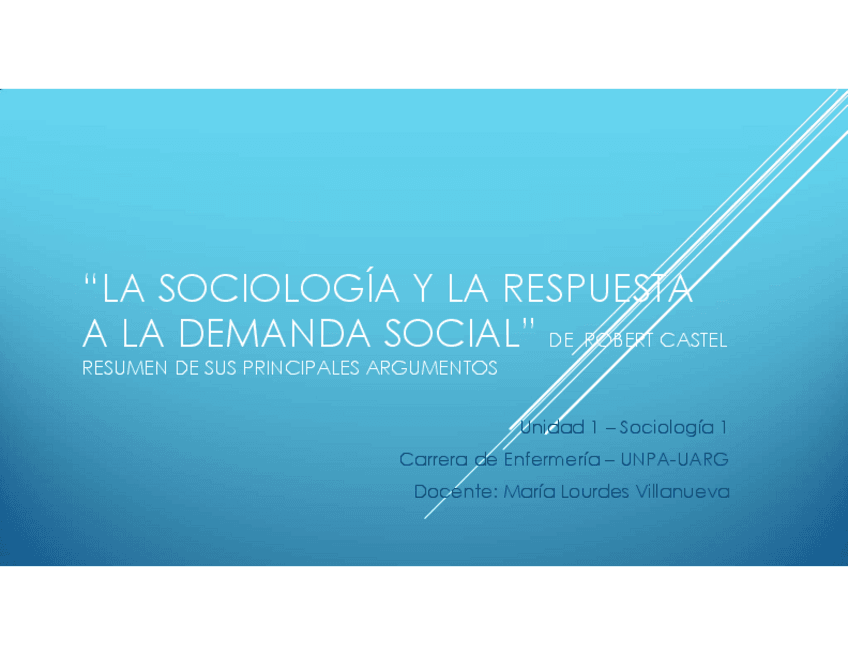 “LA SOCIOLOGÍA Y LA RESPUESTA A LA DEMANDA SOCIAL” DE ROBERT CASTEL
RESUMEN DE SUS PRINCIPALES ARGUMENTOS

Unidad 1 – Sociología 1
Carrera de Enfermería – UNPA-UARG
Docente: María Lourdes Villanueva